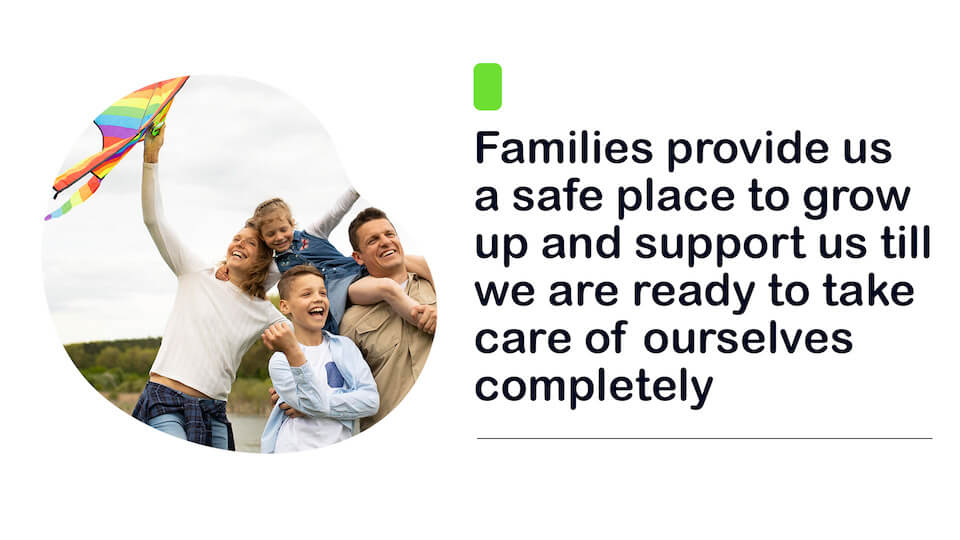 Families provide us a safe place to grow up and support us till we are ready to take care of ourselves completely